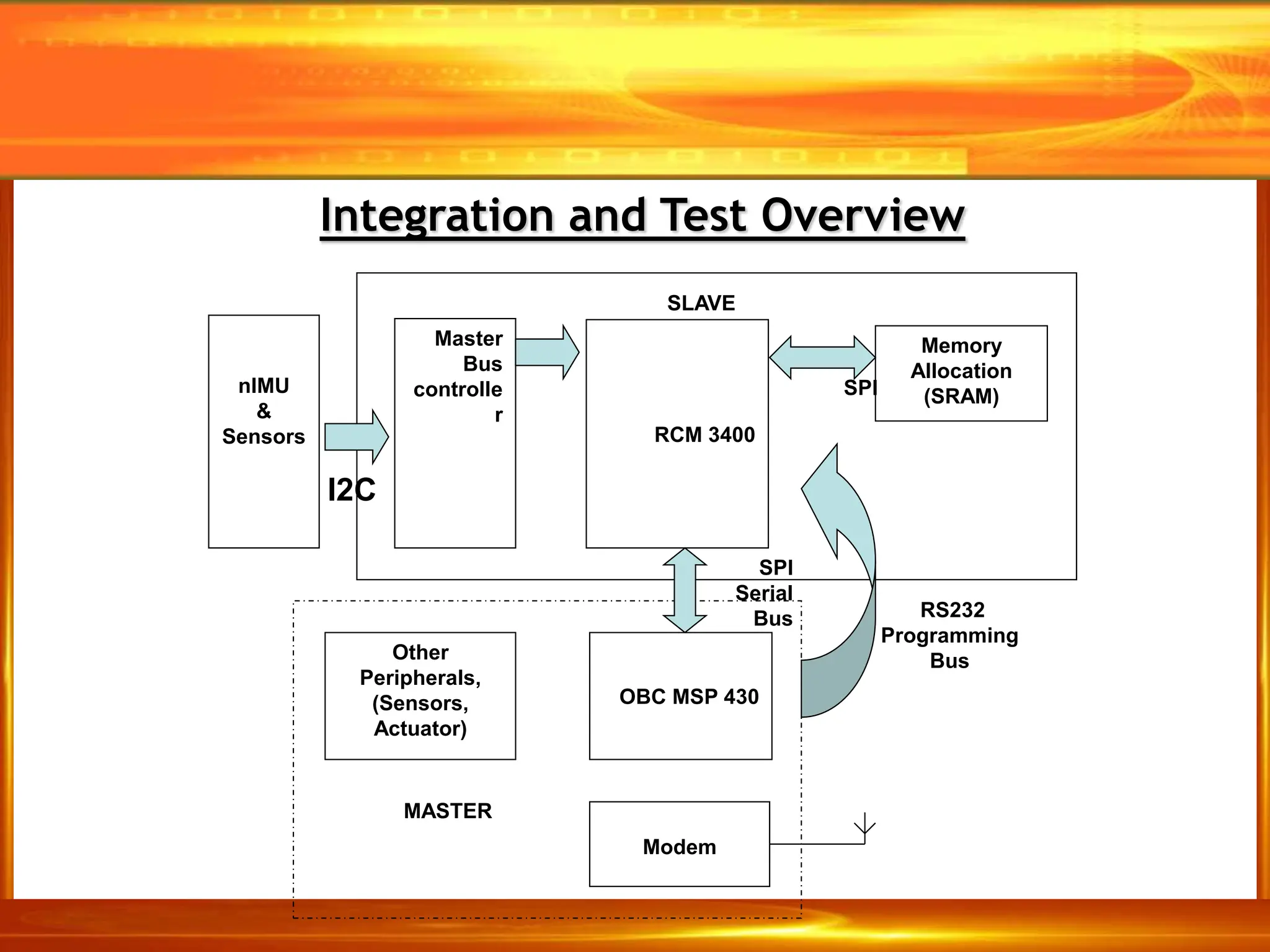 Integration and Test Overview

SLAVE

nIMU & Sensors

I2C

Master Bus controller

RCM 3400

SPI

Memory Allocation (SRAM)

SPI Serial Bus

RS232 Programming Bus

Other Peripherals, (Sensors, Actuator)

OBC MSP 430

MASTER

Modem